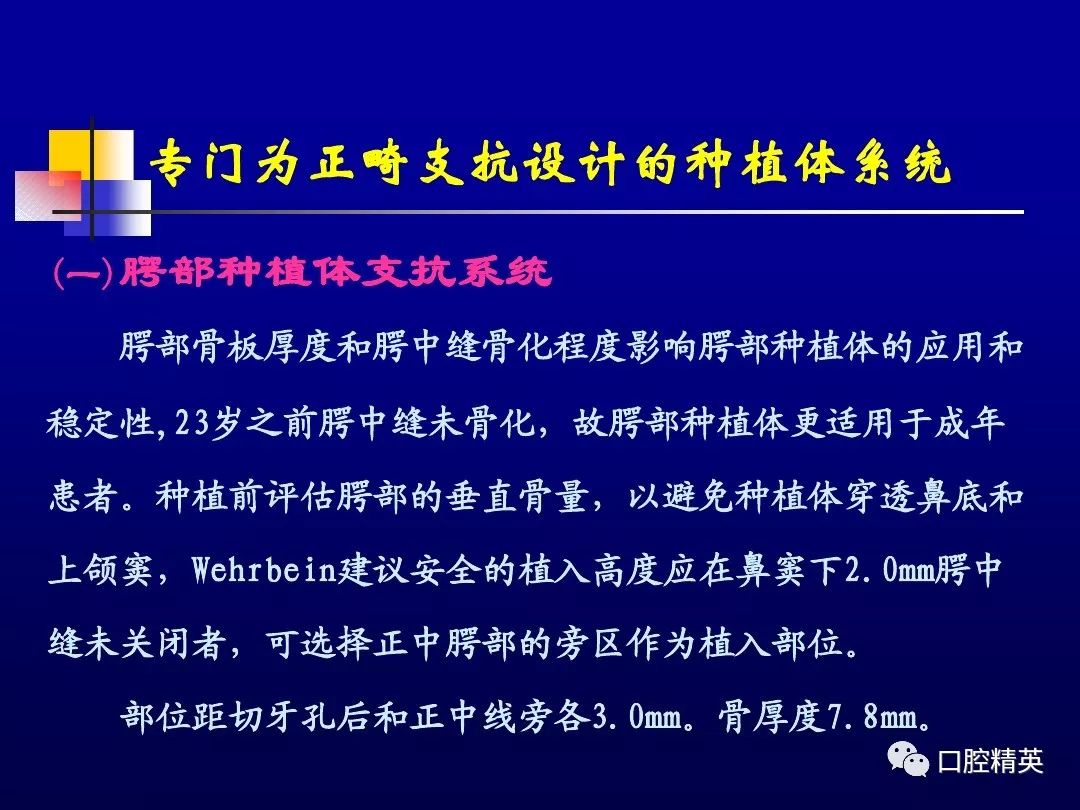 专门为正畸支抗设计的种植体系统

(一)腭部种植体支抗系统

腭部骨板厚度和腭中缝骨化程度影响腭部种植体的应用和稳定性,23岁之前腭中缝未骨化，故腭部种植体更适用于成年患者。种植前评估腭部的垂直骨量，以避免种植体穿透鼻底和上颌窦，Wehrbein建议安全的植入高度应在鼻窦下2.0mm腭中缝未关闭者，可选择正中腭部的旁区作为植入部位。

部位距切牙孔后和正中线旁各3.0mm。骨厚度7.8mm。

口腔精英